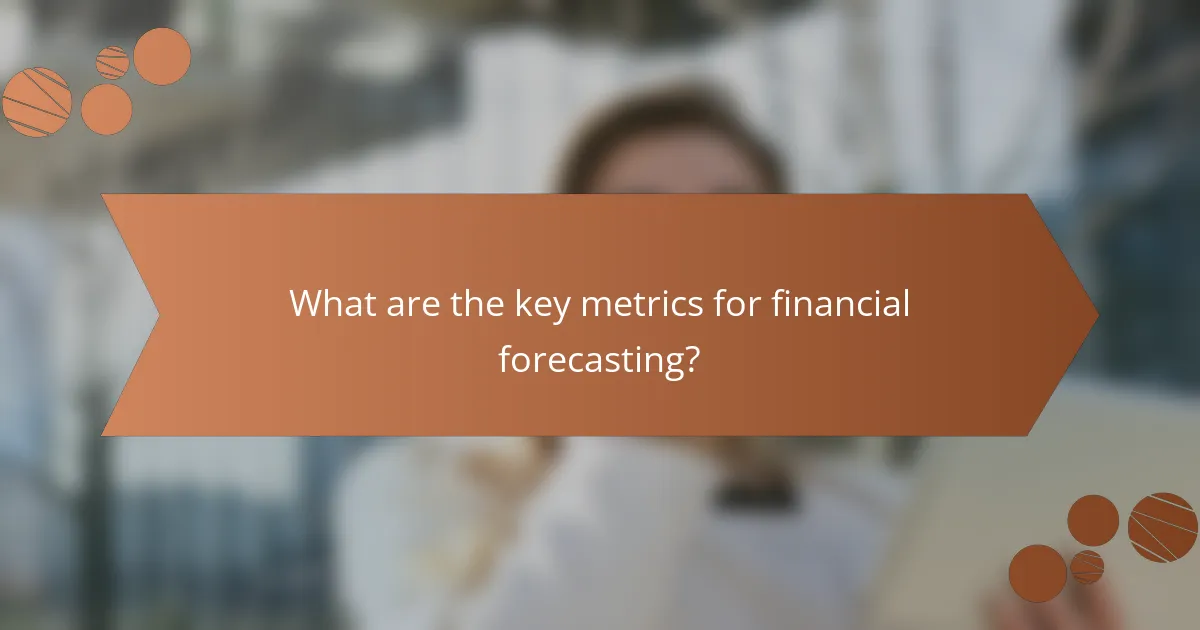 What are the key metrics for financial forecasting?